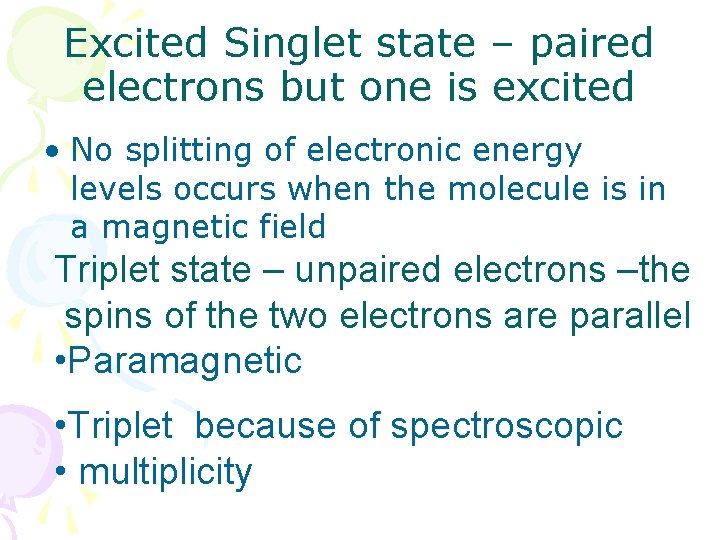 Excited Singlet state – paired electrons but one is excited

• No splitting of electronic energy levels occurs when the molecule is in a magnetic field

Triplet state – unpaired electrons –the spins of the two electrons are parallel

•Paramagnetic

•Triplet because of spectroscopic

• multiplicity